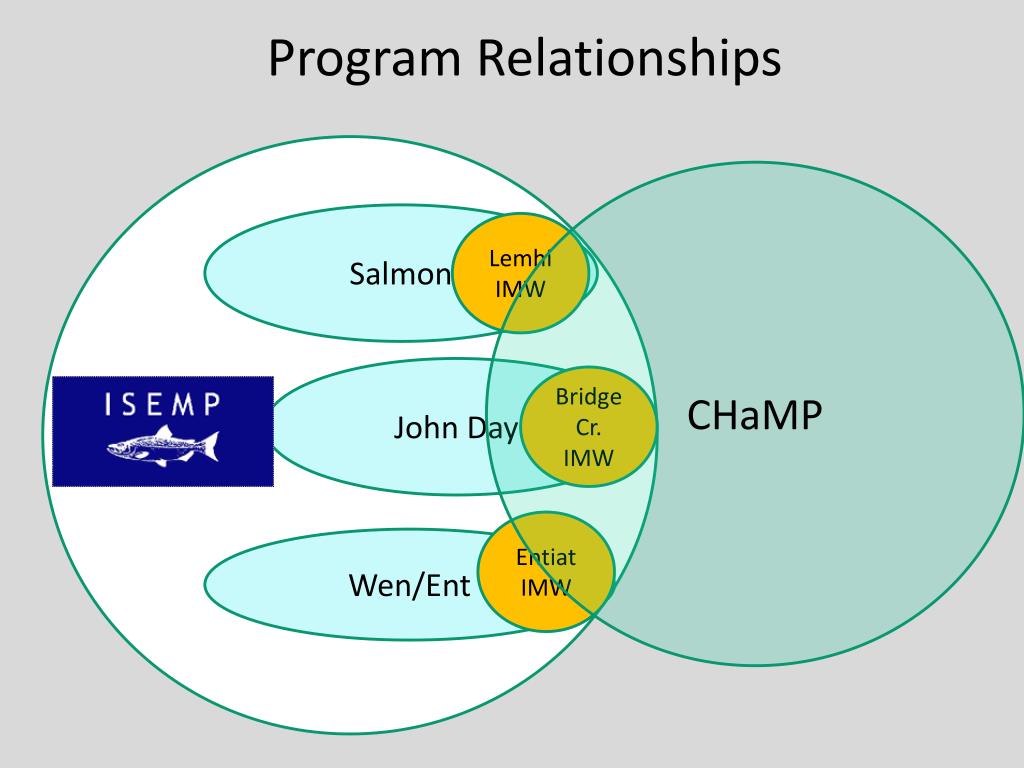 Program Relationships

Salmon

Lemhi IMW

ISEMP

John Day

Bridge Cr. IMW

CHaMP

Wen/Ent

Entiat IMW